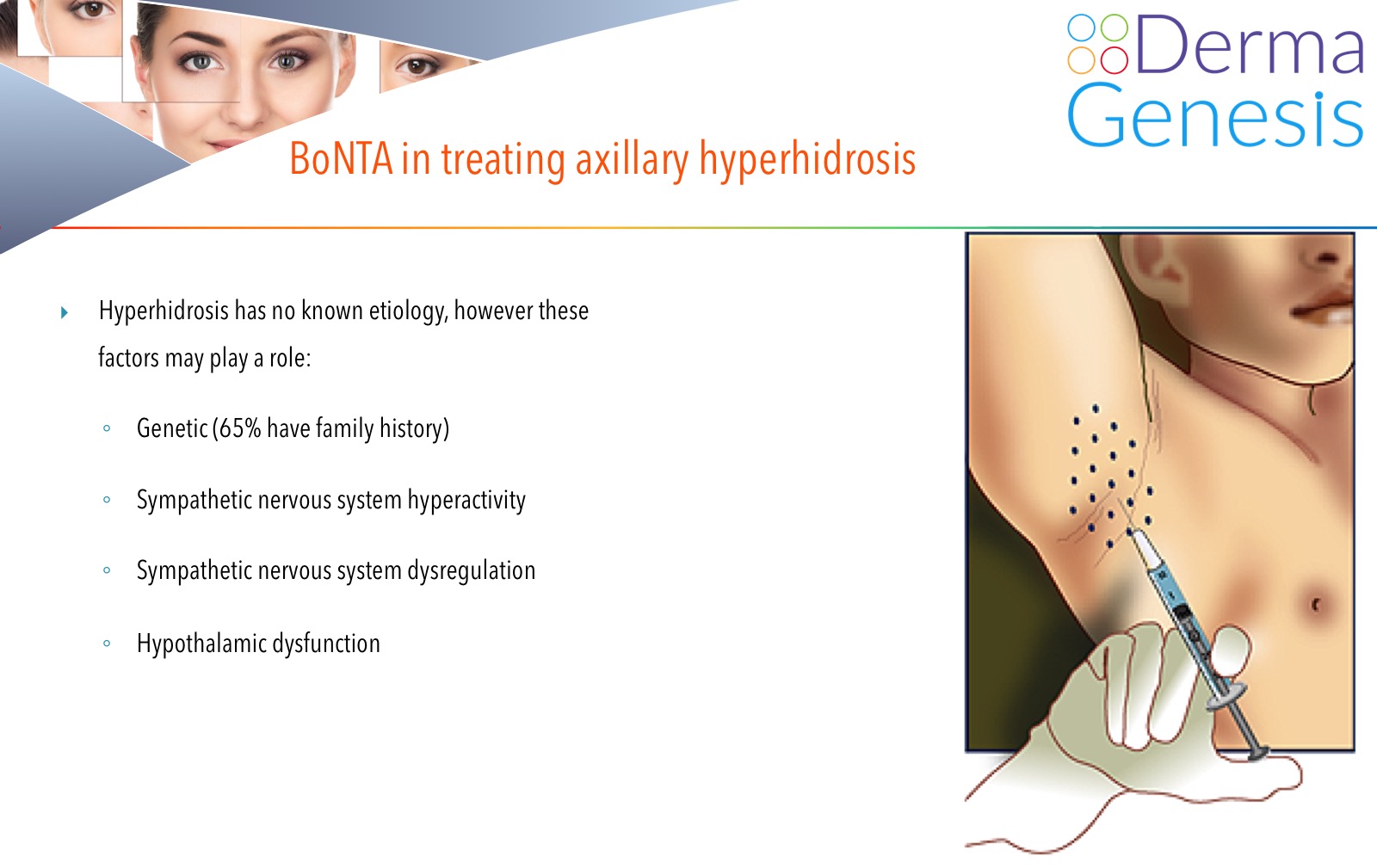 Derma Genesis

BoNTA in treating axillary hyperhidrosis

Hyperhidrosis has no known etiology, however these factors may play a role:

Genetic (65% have family history)

Sympathetic nervous system hyperactivity

Sympathetic nervous system dysregulation

Hypothalamic dysfunction